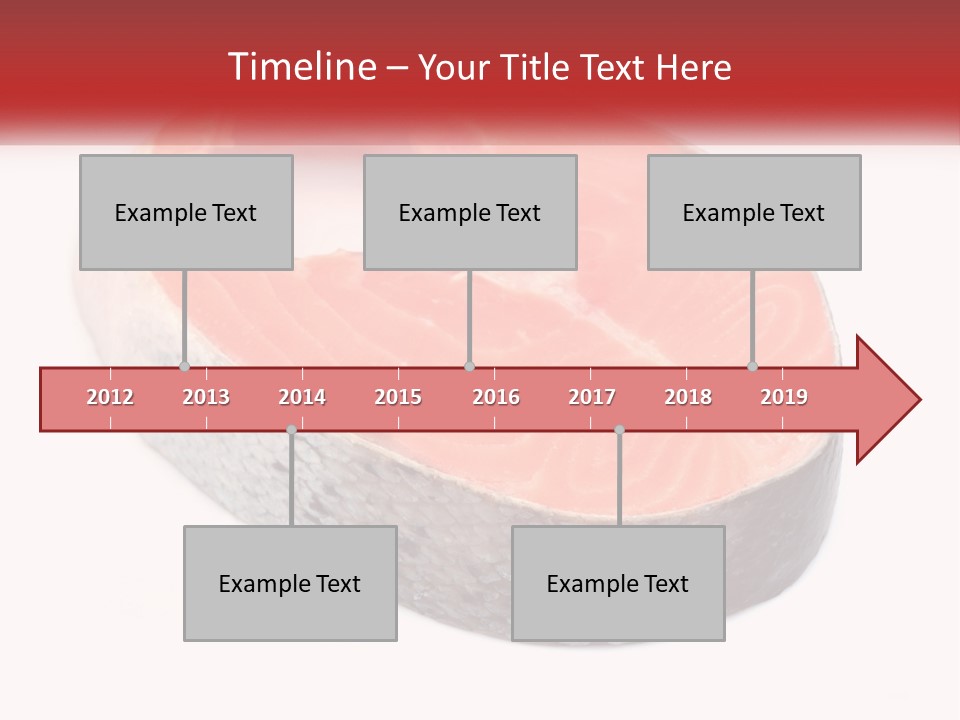 Timeline – Your Title Text Here

Example Text

Example Text

Example Text

2012 2013 2014 2015 2016 2017 2018 2019

Example Text

Example Text